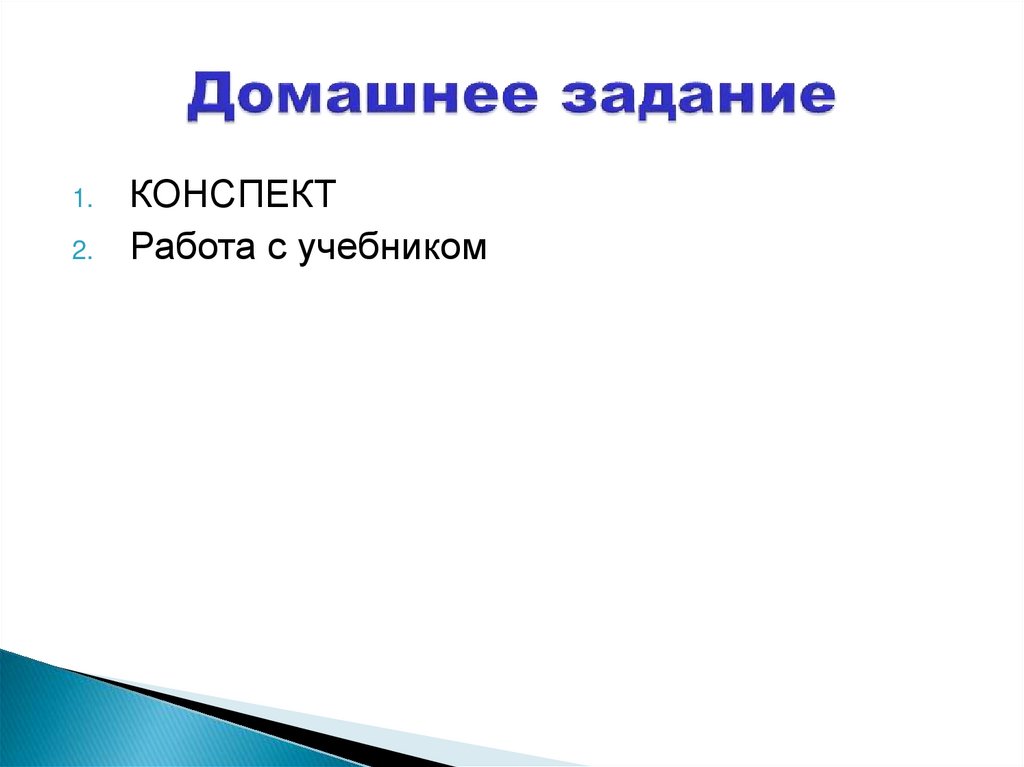 Домашнее задание

1. КОНСПЕКТ
2. Работа с учебником